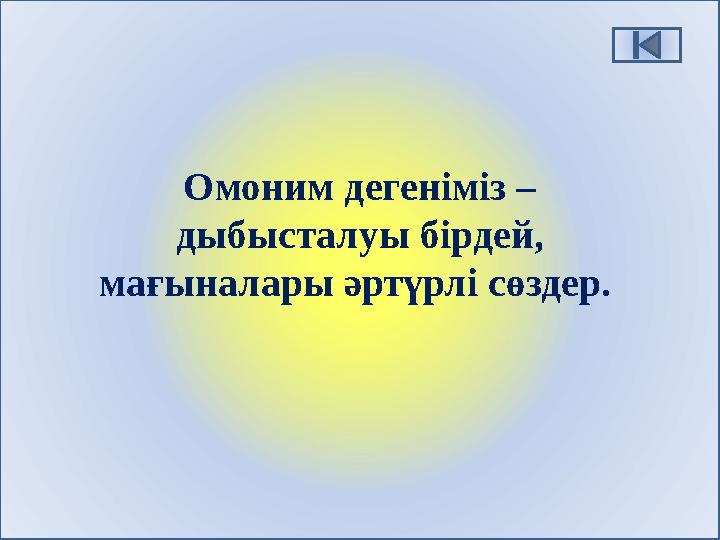 Омоним дегеніміз – дыбысталуы бірдей, мағыналары әртүрлі сөздер.